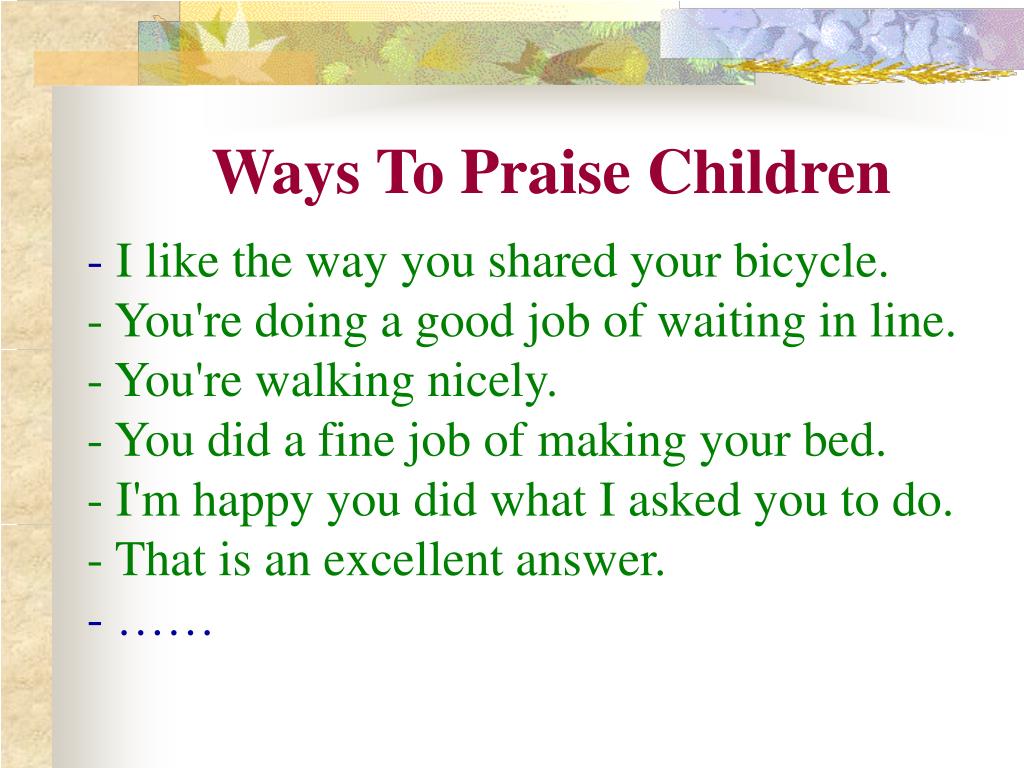 Ways To Praise Children

- I like the way you shared your bicycle.
- You're doing a good job of waiting in line.
- You're walking nicely.
- You did a fine job of making your bed.
- I'm happy you did what I asked you to do.
- That is an excellent answer.
- ……